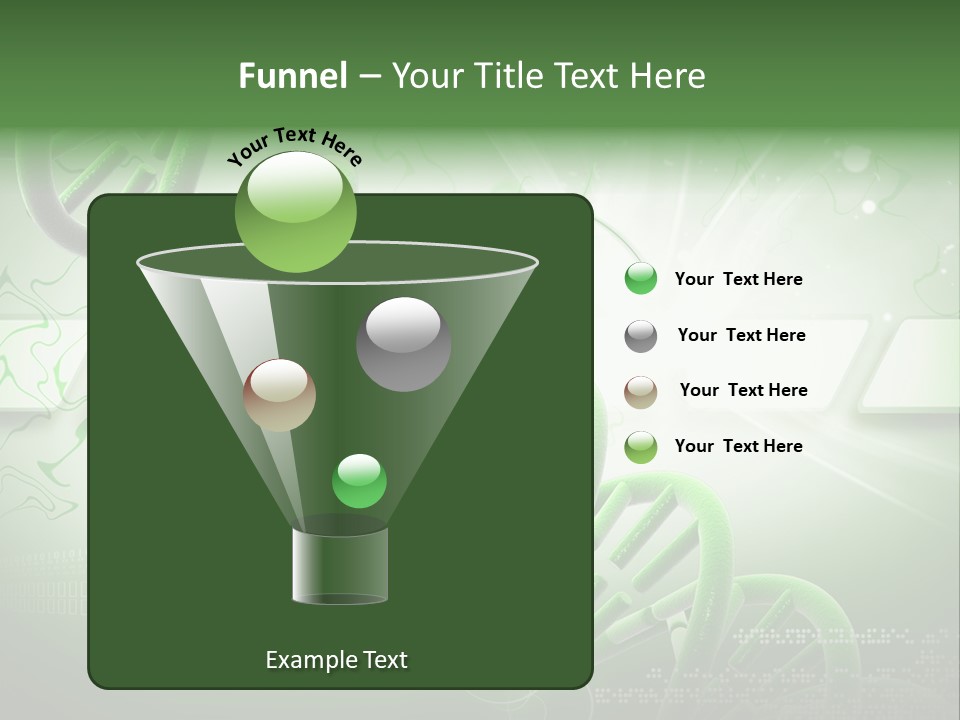 Funnel – Your Title Text Here

Your Text Here

Your Text Here

Your Text Here

Your Text Here

Your Text Here

Example Text